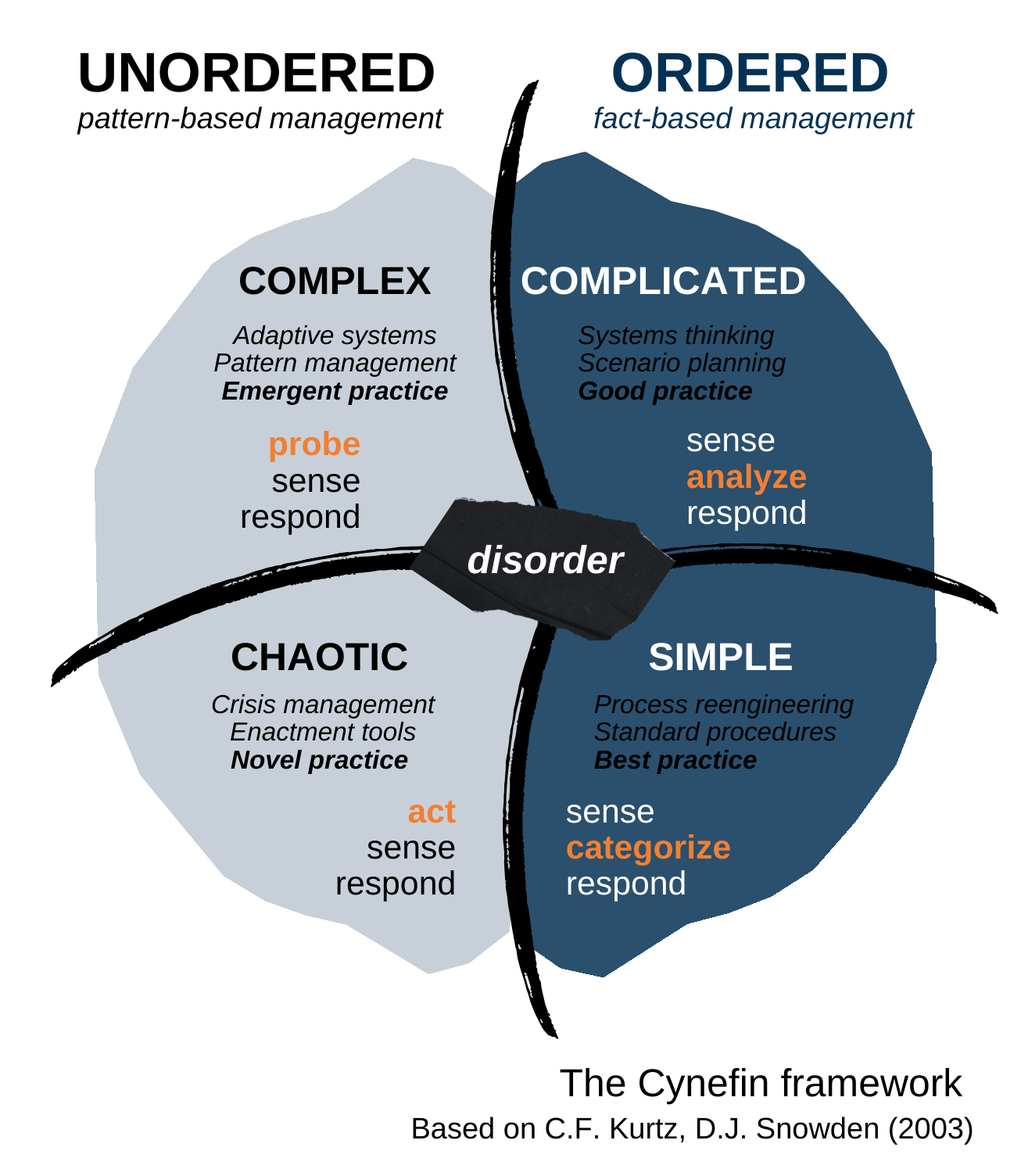 UNORDERED
pattern-based management

ORDERED
fact-based management

COMPLEX
Adaptive systems
Pattern management
Emergent practice

probe
sense
respond

COMPLICATED
Systems thinking
Scenario planning
Good practice

sense
analyze
respond

disorder

CHAOTIC
Crisis management
Enactment tools
Novel practice

act
sense
respond

SIMPLE
Process reengineering
Standard procedures
Best practice

sense
categorize
respond

The Cynefin framework
Based on C.F. Kurtz, D.J. Snowden (2003)